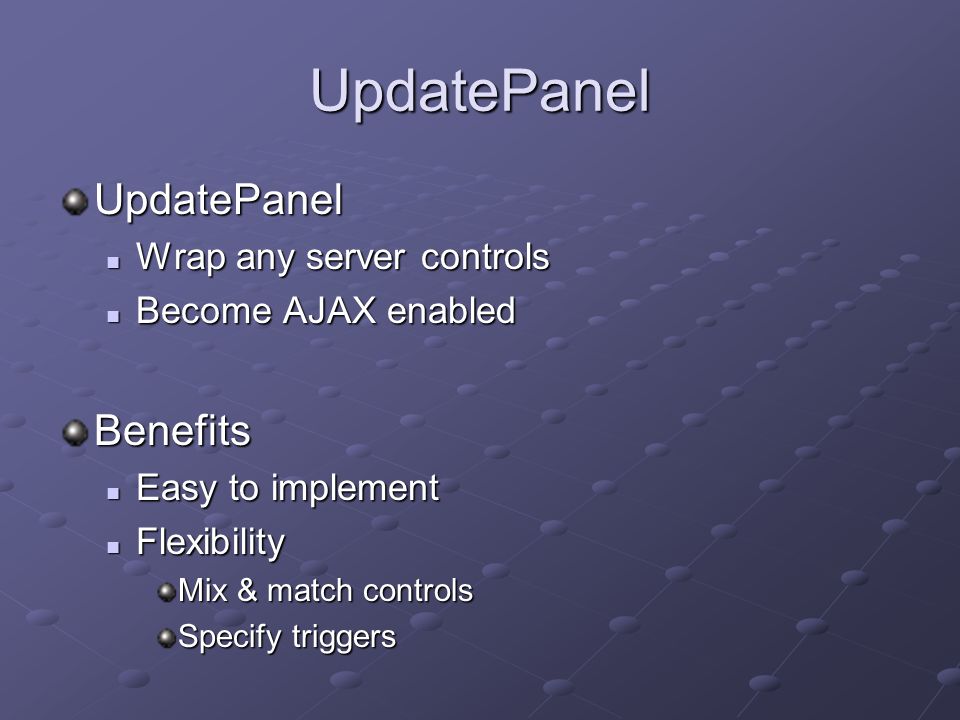 UpdatePanel

UpdatePanel
Wrap any server controls
Become AJAX enabled

Benefits
Easy to implement
Flexibility
Mix & match controls
Specify triggers